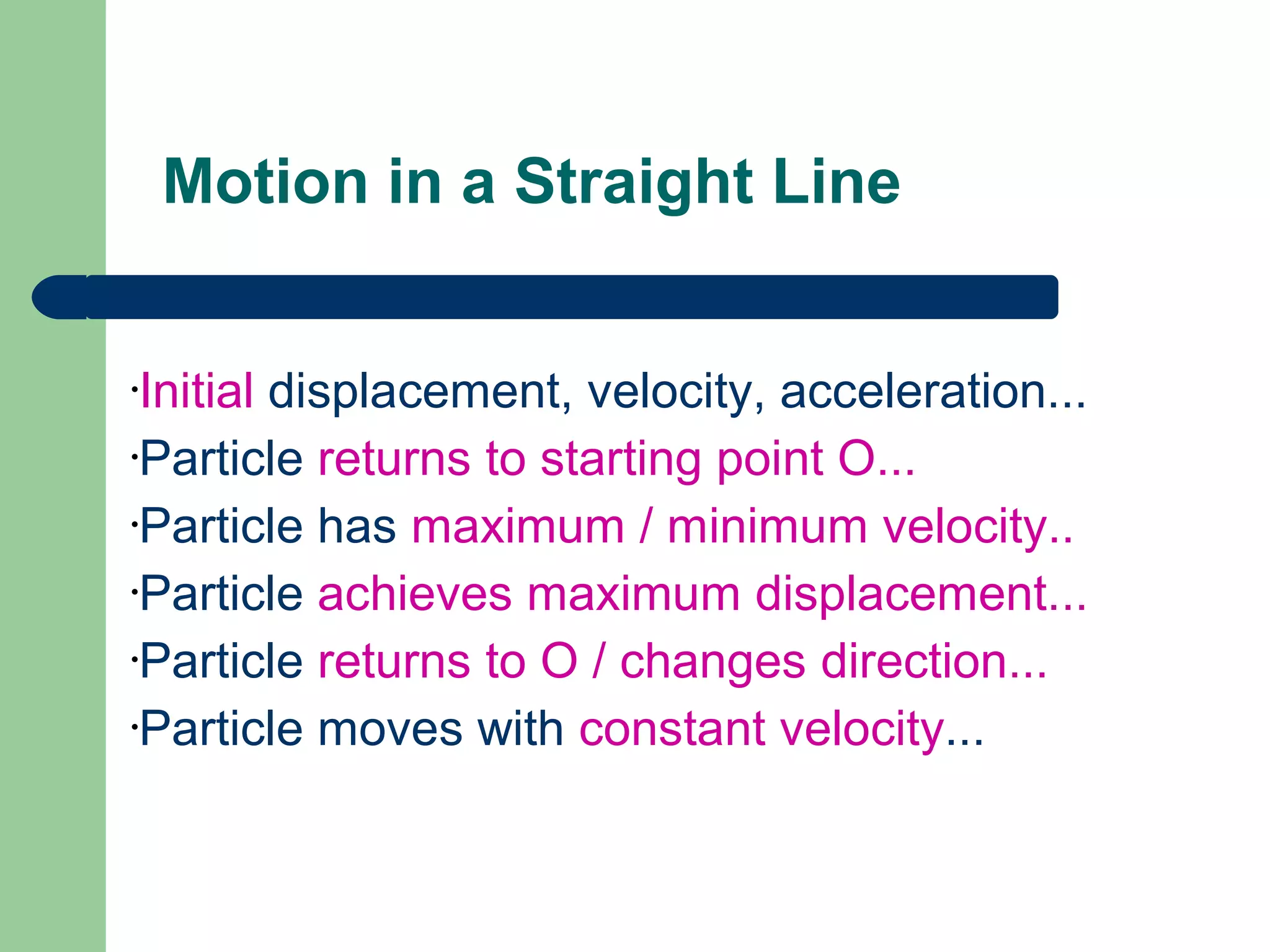 Motion in a Straight Line

·Initial displacement, velocity, acceleration...
·Particle returns to starting point O...
·Particle has maximum / minimum velocity..
·Particle achieves maximum displacement...
·Particle returns to O / changes direction...
·Particle moves with constant velocity...